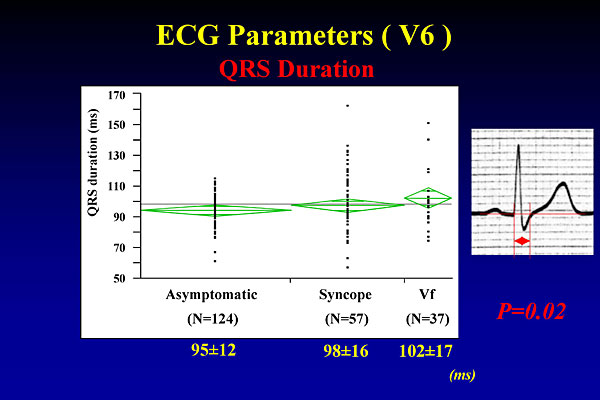 ECG Parameters ( V6 )

QRS Duration

QRS duration (ms)

170
150
130
110
90
70
50

Asymptomatic (N=124)

Syncope (N=57)

Vf (N=37)

95±12

98±16

102±17

(ms)

P=0.02